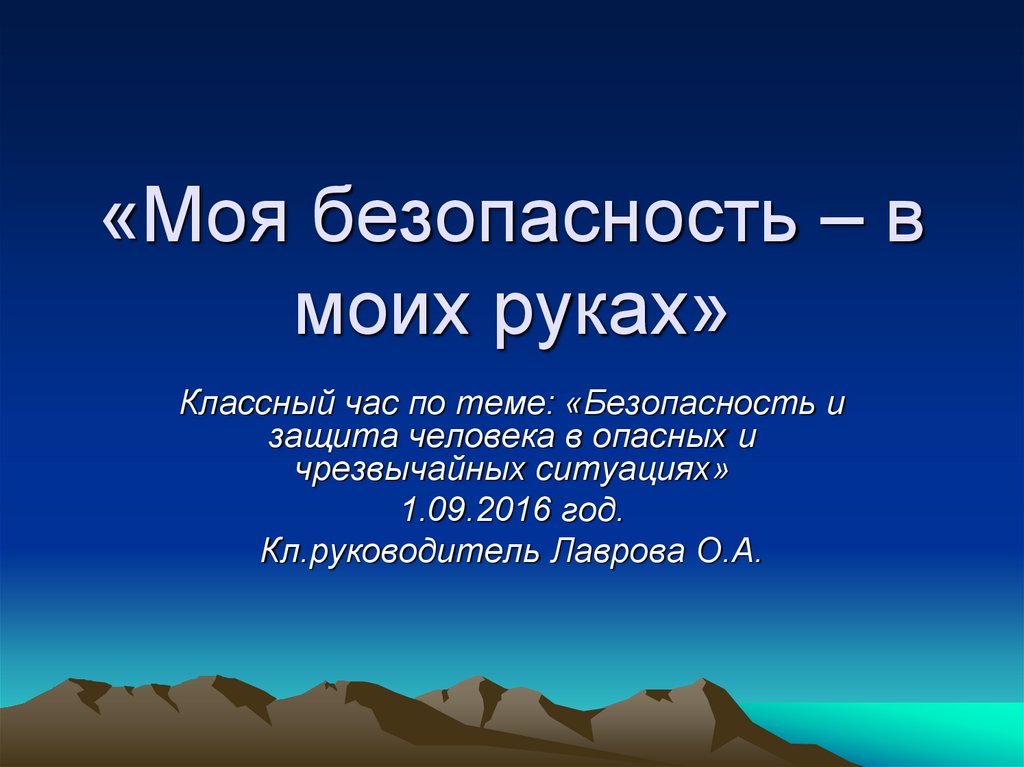 «Моя безопасность – в моих руках»

Классный час по теме: «Безопасность и защита человека в опасных и чрезвычайных ситуациях»

1.09.2016 год.

Кл.руководитель Лаврова О.А.